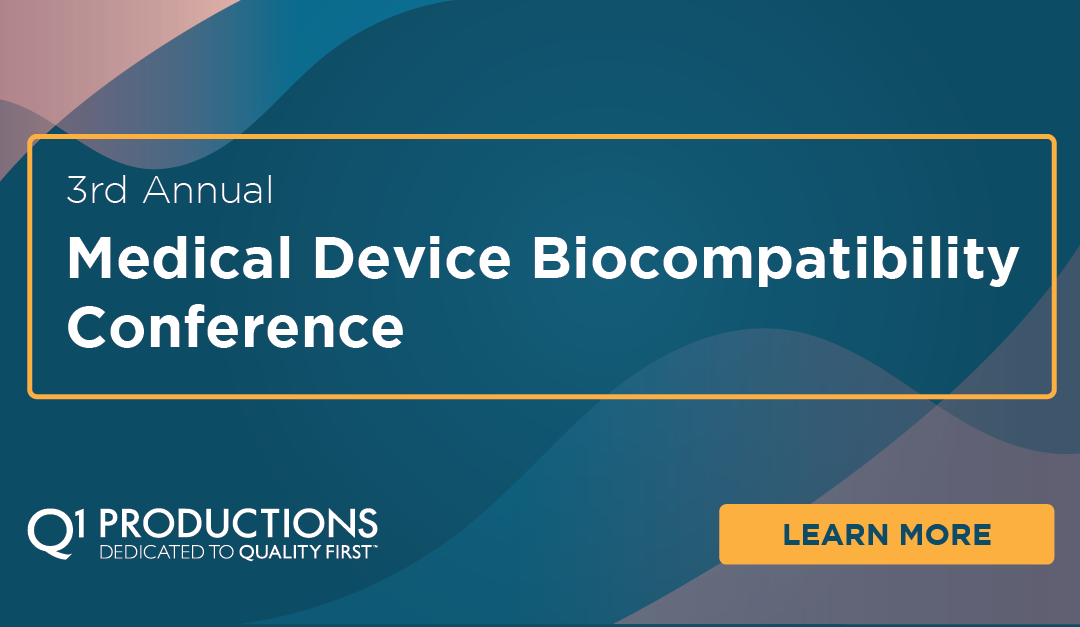 3rd Annual

Medical Device Biocompatibility Conference

Q1 PRODUCTIONS
DEDICATED TO QUALITY FIRST™

LEARN MORE